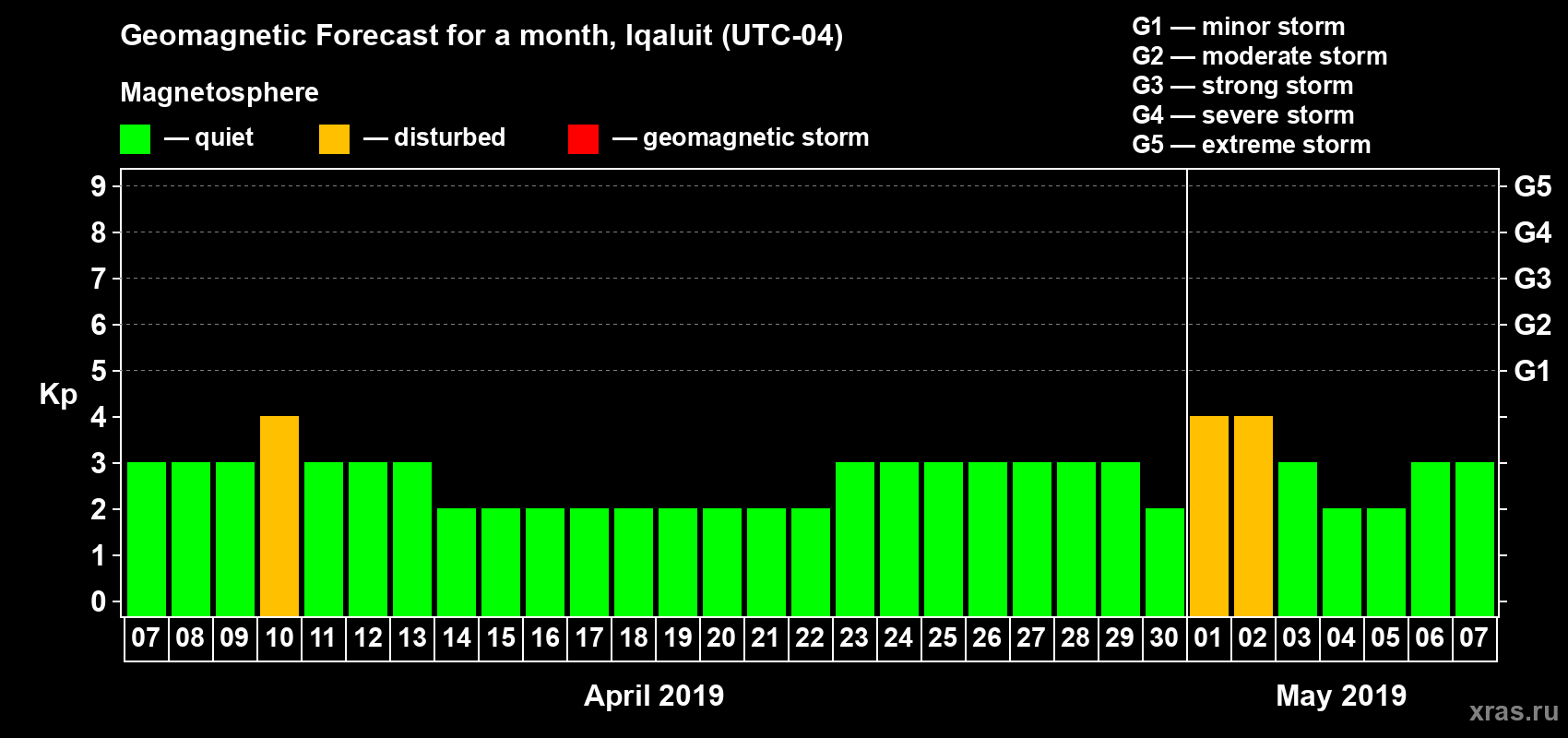 Geomagnetic Forecast for a month, Iqaluit (UTC-04)

Magnetosphere

— quiet — disturbed — geomagnetic storm

G1 — minor storm
G2 — moderate storm
G3 — strong storm
G4 — severe storm
G5 — extreme storm

Kp

9
8
7
6
5
4
3
2
1
0

G5
G4
G3
G2
G1

07 08 09 10 11 12 13 14 15 16 17 18 19 20 21 22 23 24 25 26 27 28 29 30 01 02 03 04 05 06 07

April 2019

May 2019

xras.ru